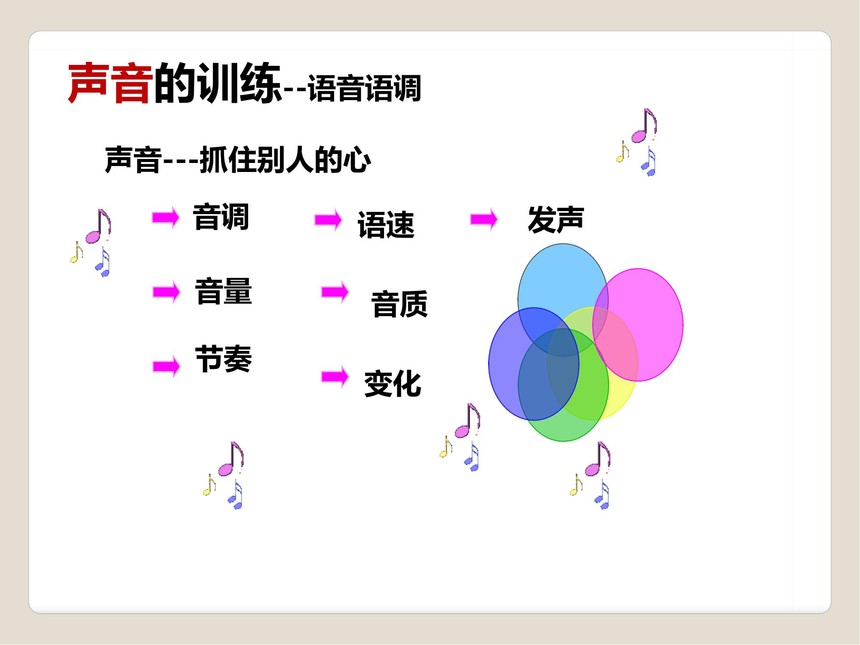 声音的训练--语音语调

声音---抓住别人的心

音调
语速
发声
音量
音质
节奏
变化